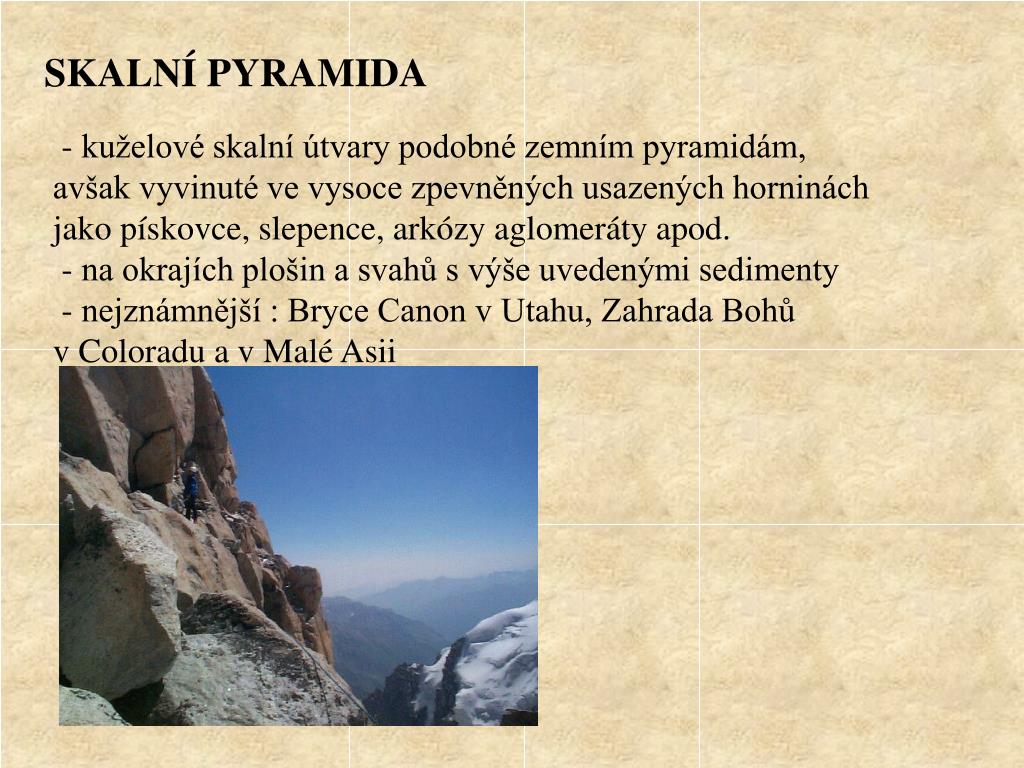 SKALNÍ PYRAMIDA

- kuželové skalní útvary podobné zemním pyramidám, avšak vyvinuté ve vysoce zpevněných usazených horninách jako pískovce, slepence, arkózy aglomeráty apod.
- na okrajích plošin a svahů s výše uvedenými sedimenty
- nejznámnější : Bryce Canon v Utahu, Zahrada Bohů v Coloradu a v Malé Asii